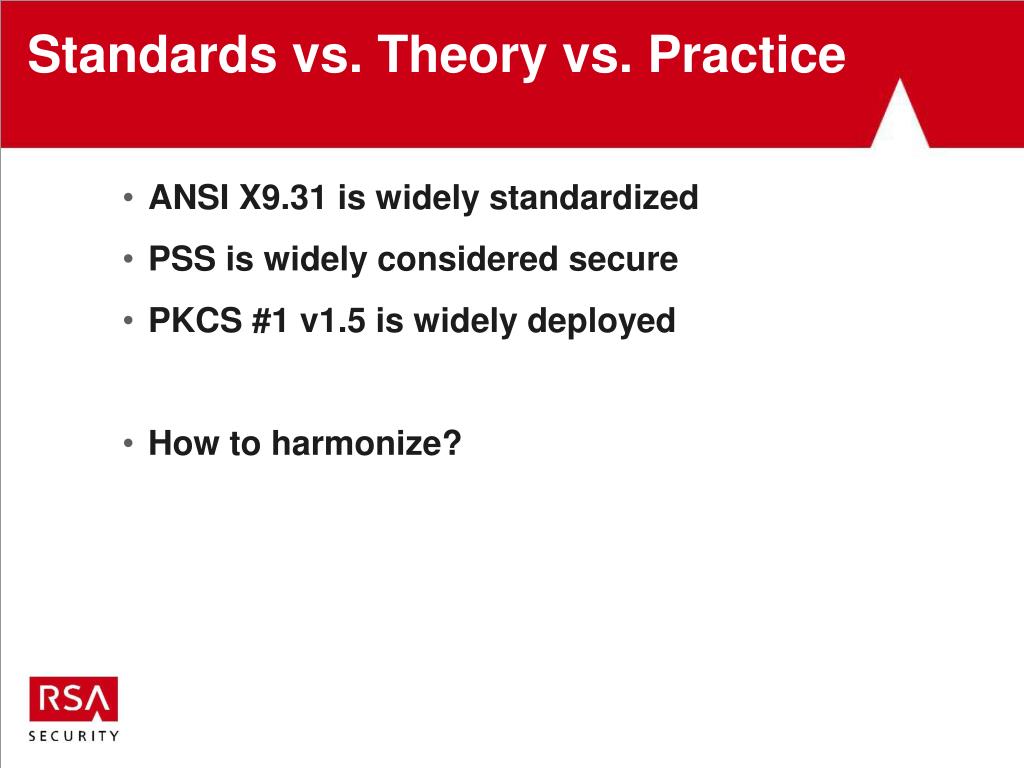 Standards vs. Theory vs. Practice

• ANSI X9.31 is widely standardized
• PSS is widely considered secure
• PKCS #1 v1.5 is widely deployed

• How to harmonize?

RSA
SECURITY